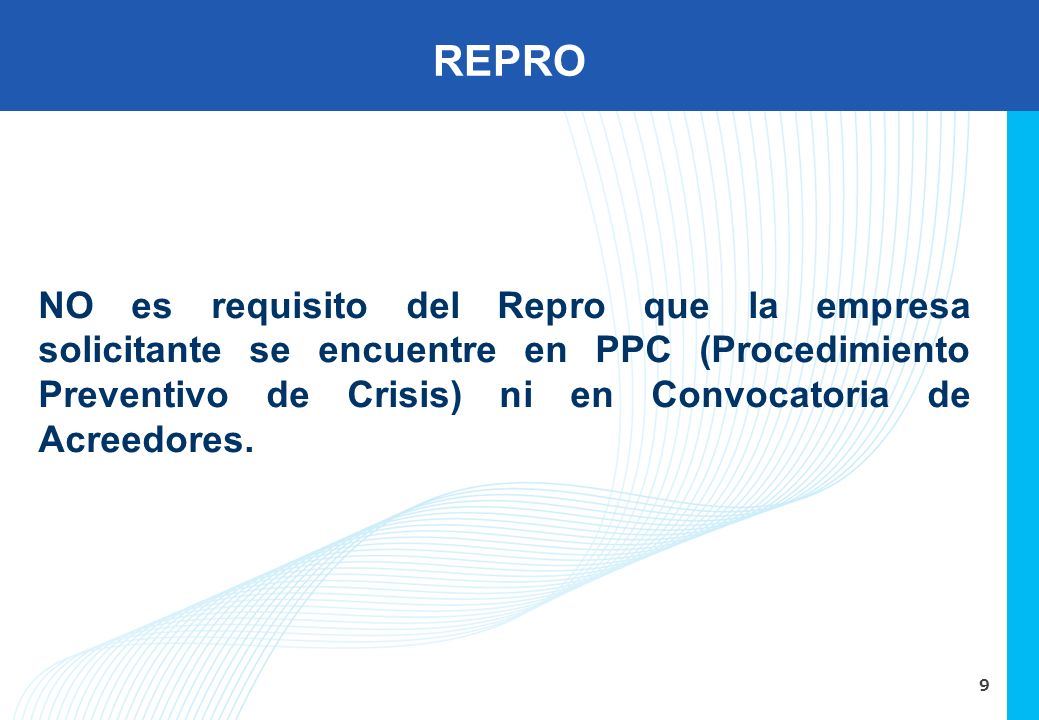 REPRO

NO es requisito del Repro que la empresa solicitante se encuentre en PPC (Procedimiento Preventivo de Crisis) ni en Convocatoria de Acreedores.

9